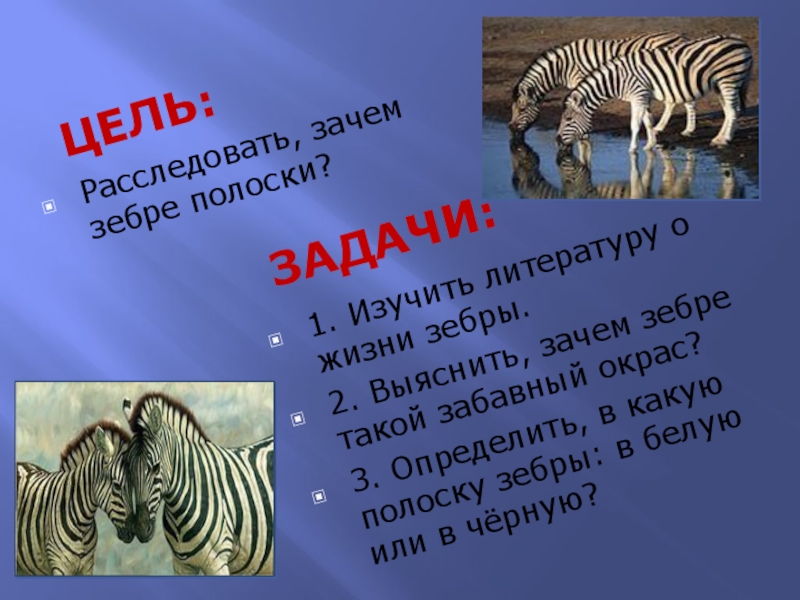 ЦЕЛЬ:

Расследовать, зачем зебре полоски?

ЗАДАЧИ:

1. Изучить литературу о жизни зебры.

2. Выяснить, зачем зебре такой забавный окрас?

3. Определить, в какую полоску зебры: в белую или в чёрную?